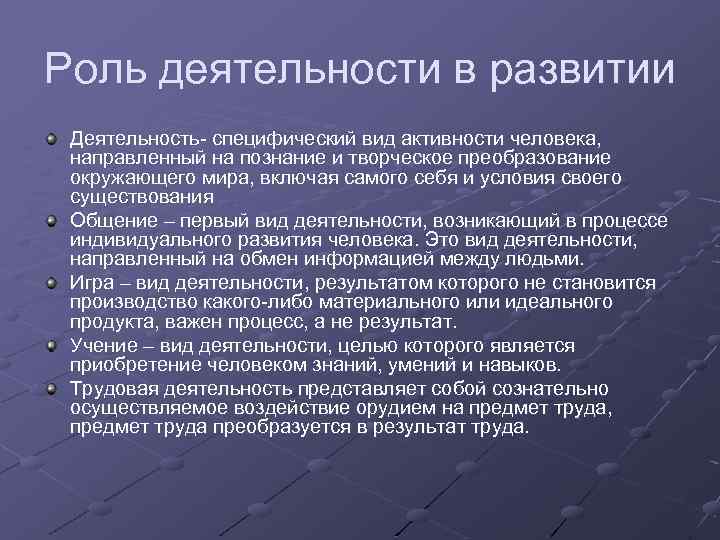 Роль деятельности в развитии

Деятельность- специфический вид активности человека, направленный на познание и творческое преобразование окружающего мира, включая самого себя и условия своего существования

Общение – первый вид деятельности, возникающий в процессе индивидуального развития человека. Это вид деятельности, направленный на обмен информацией между людьми.

Игра – вид деятельности, результатом которого не становится производство какого-либо материального или идеального продукта, важен процесс, а не результат.

Учение – вид деятельности, целью которого является приобретение человеком знаний, умений и навыков.

Трудовая деятельность представляет собой сознательно осуществляемое воздействие орудием на предмет труда, предмет труда преобразуется в результат труда.